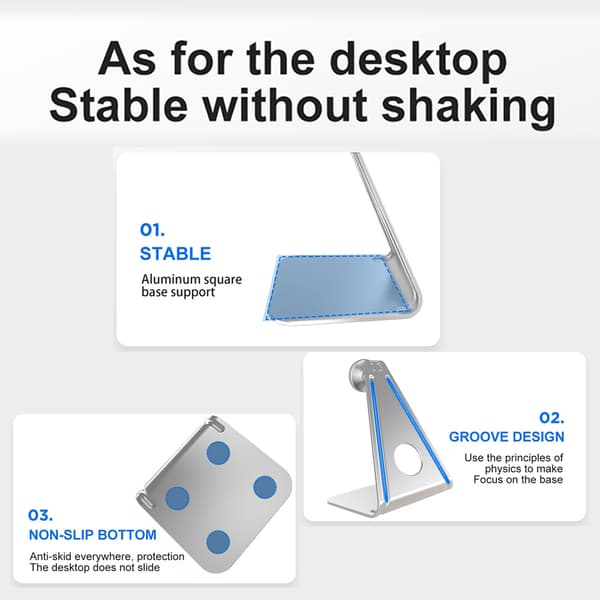 As for the desktop
Stable without shaking

01.
STABLE
Aluminum square base support

02.
GROOVE DESIGN
Use the principles of physics to make Focus on the base

03.
NON-SLIP BOTTOM
Anti-skid everywhere, protection The desktop does not slide